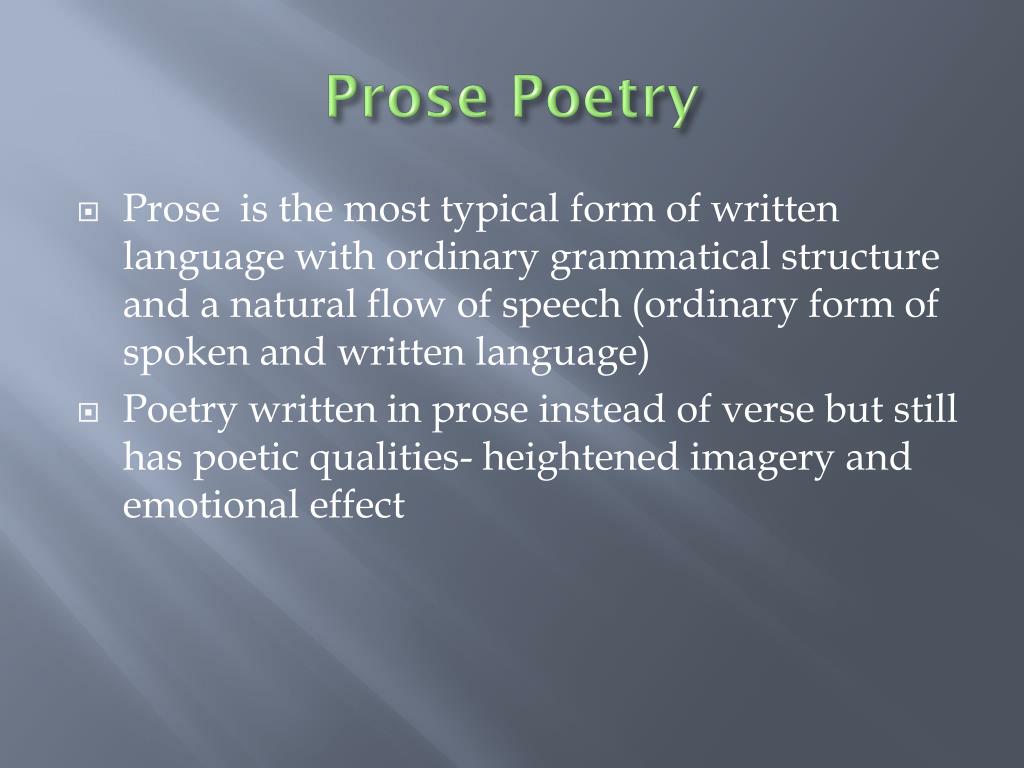 Prose Poetry

Prose  is the most typical form of written language with ordinary grammatical structure and a natural flow of speech (ordinary form of spoken and written language)

Poetry written in prose instead of verse but still has poetic qualities- heightened imagery and emotional effect